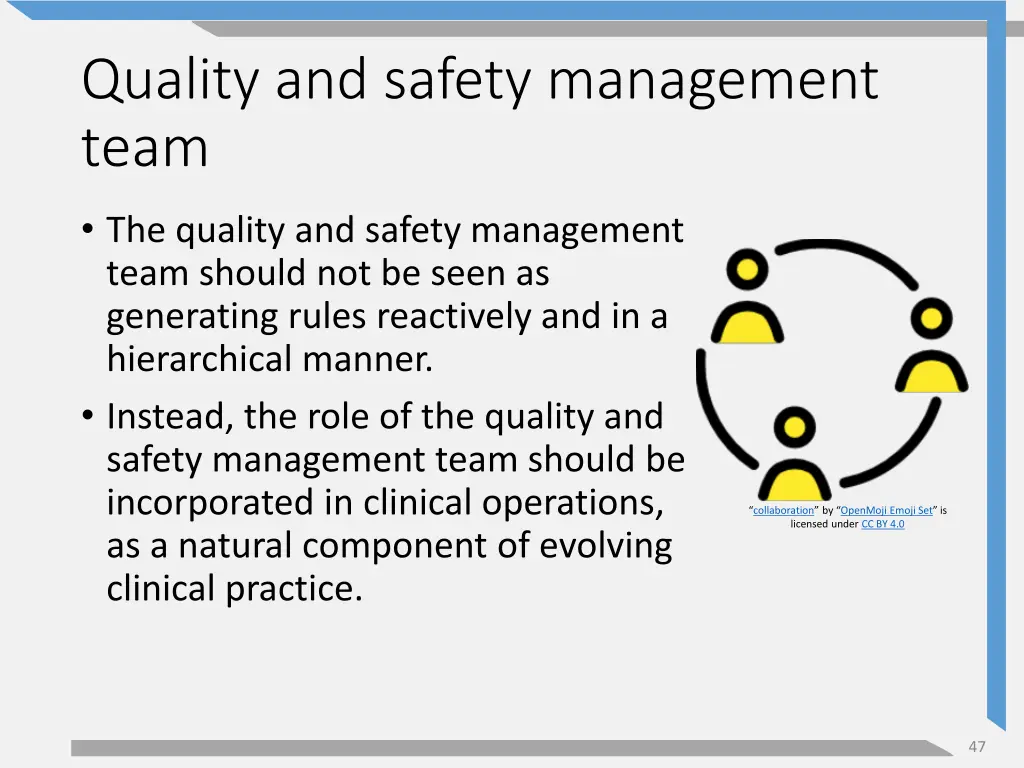 Quality and safety management team

• The quality and safety management team should not be seen as generating rules reactively and in a hierarchical manner.
• Instead, the role of the quality and safety management team should be incorporated in clinical operations, as a natural component of evolving clinical practice.

"collaboration" by "OpenMoji Emoji Set" is licensed under CC BY 4.0

47